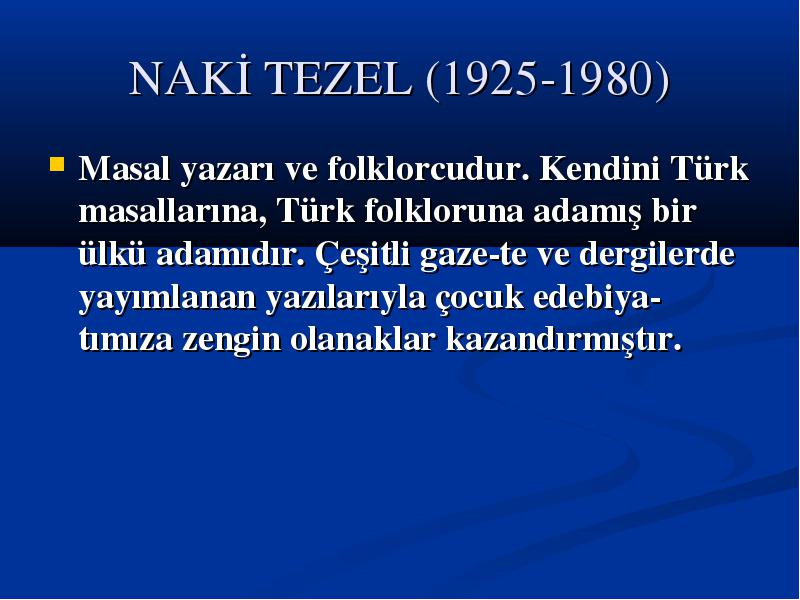 NAKİ TEZEL (1925-1980)

Masal yazarı ve folklorcudur. Kendini Türk masallarına, Türk folkloruna adamış bir ülkü adamıdır. Çeşitli gaze-te ve dergilerde yayımlanan yazılarıyla çocuk edebiyatımıza zengin olanaklar kazandırmıştır.